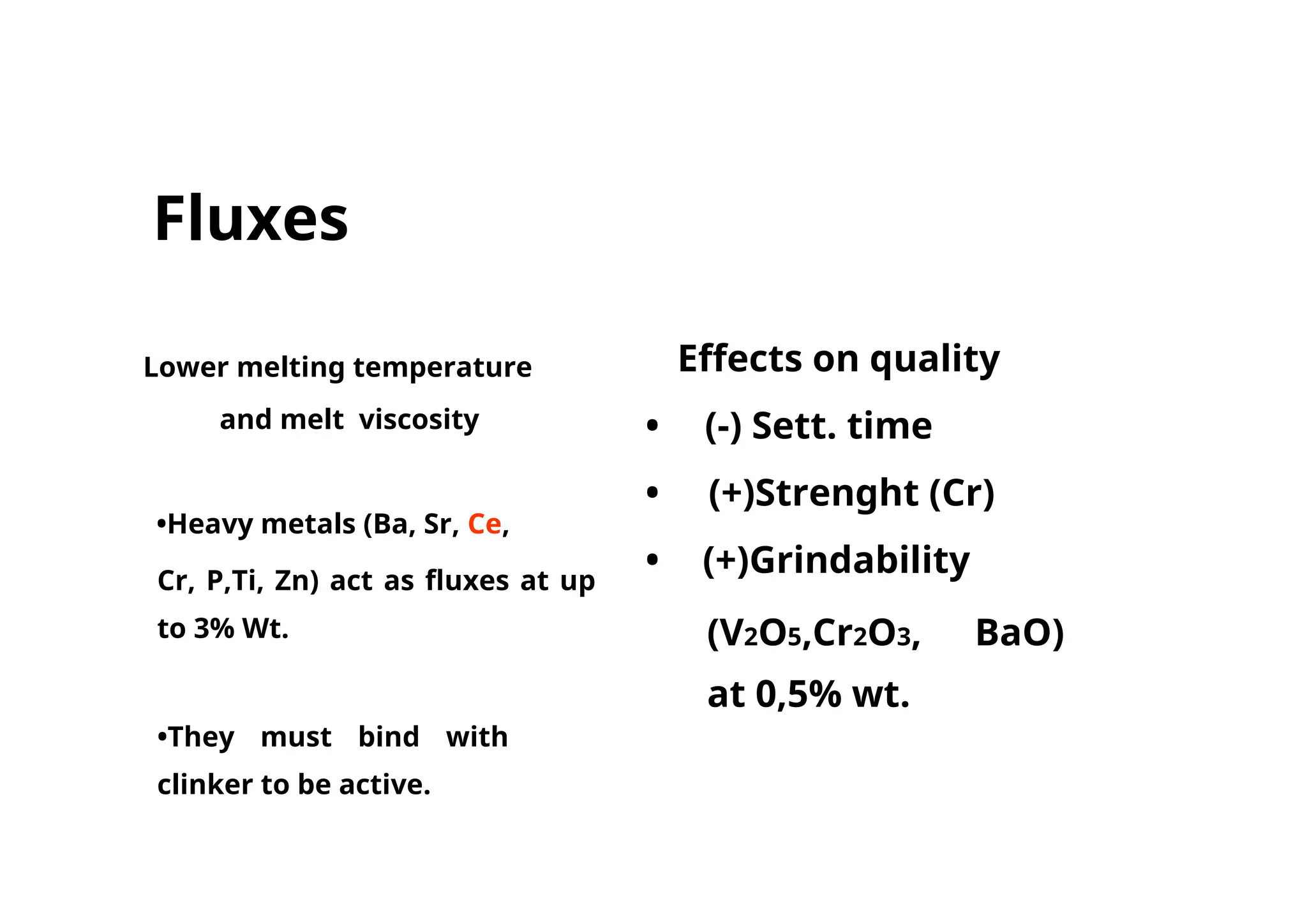 Fluxes

Lower melting temperature and melt viscosity

•Heavy metals (Ba, Sr, Ce, Cr, P,Ti, Zn) act as fluxes at up to 3% Wt.

•They must bind with clinker to be active.

Effects on quality

• (-) Sett. time
• (+)Strenght (Cr)
• (+)Grindability

($V_2O_5$,$Cr_2O_3$, BaO) at 0,5% wt.